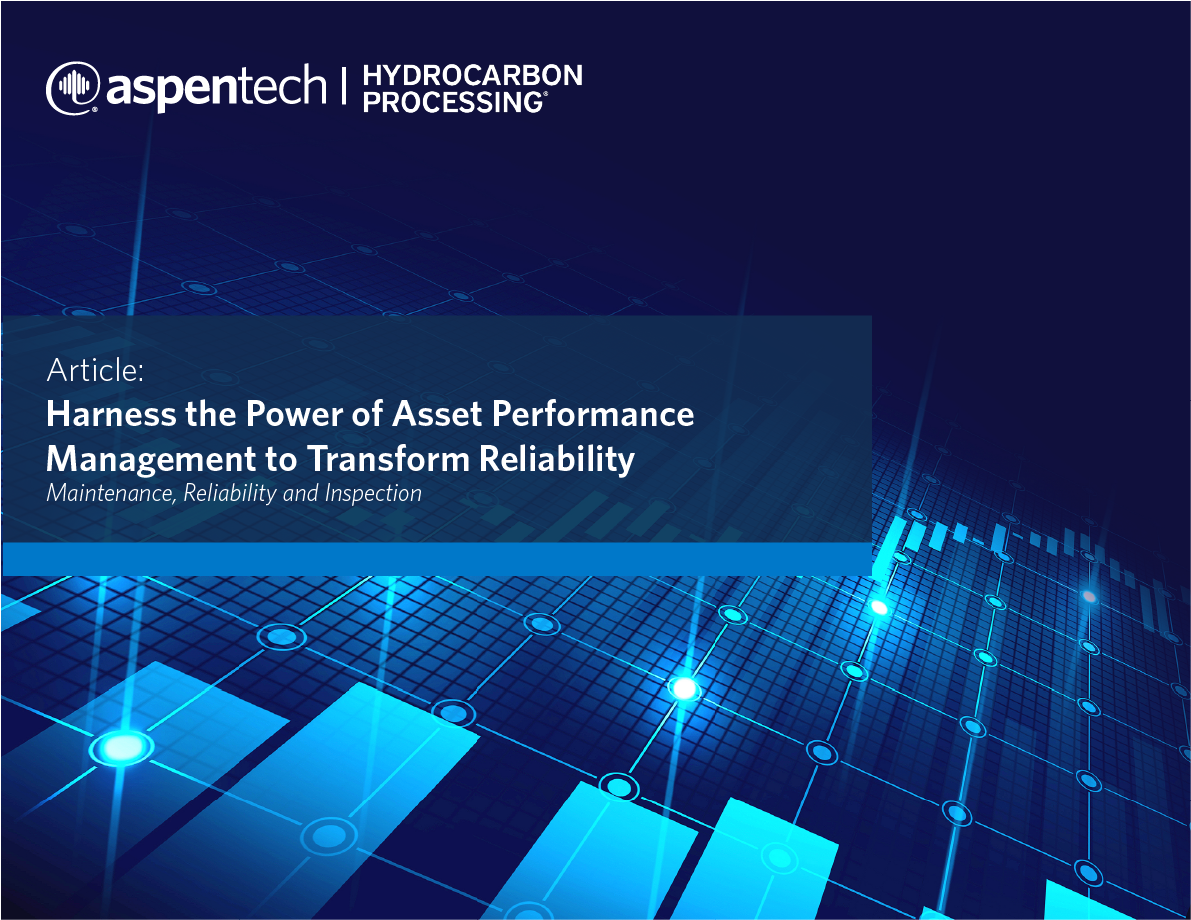 aspentech | HYDROCARBON PROCESSING®

Article:
Harness the Power of Asset Performance Management to Transform Reliability
Maintenance, Reliability and Inspection